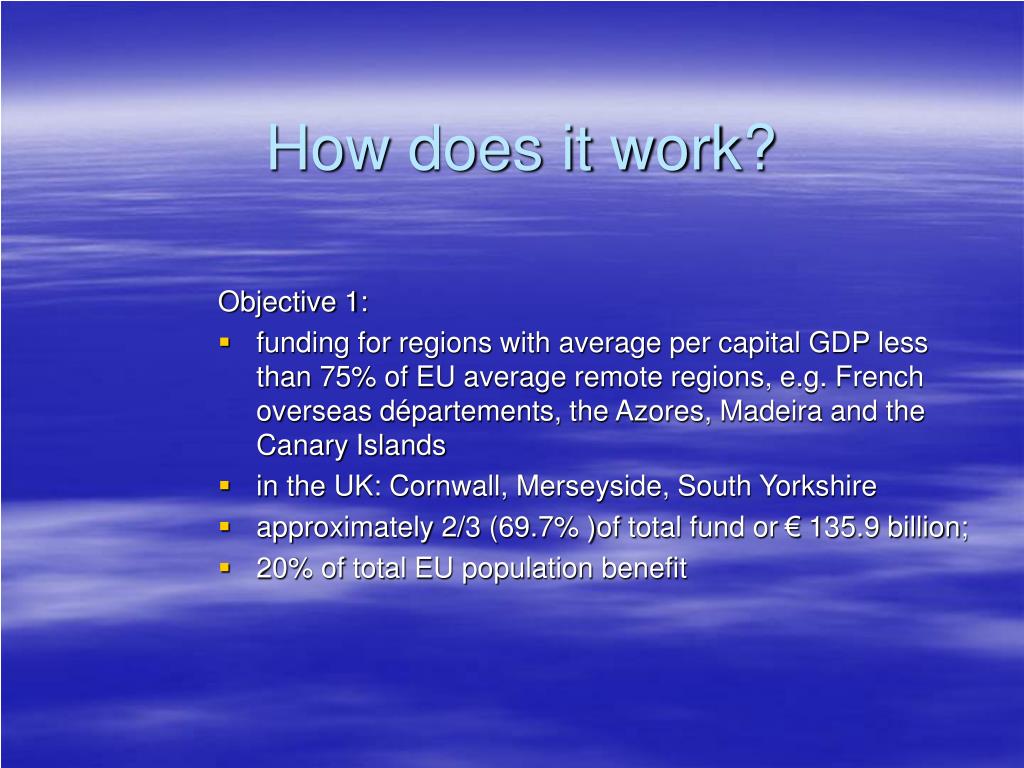 How does it work?

Objective 1:

- funding for regions with average per capital GDP less than 75% of EU average remote regions, e.g. French overseas départements, the Azores, Madeira and the Canary Islands
- in the UK: Cornwall, Merseyside, South Yorkshire
- approximately 2/3 (69.7% )of total fund or € 135.9 billion;
- 20% of total EU population benefit